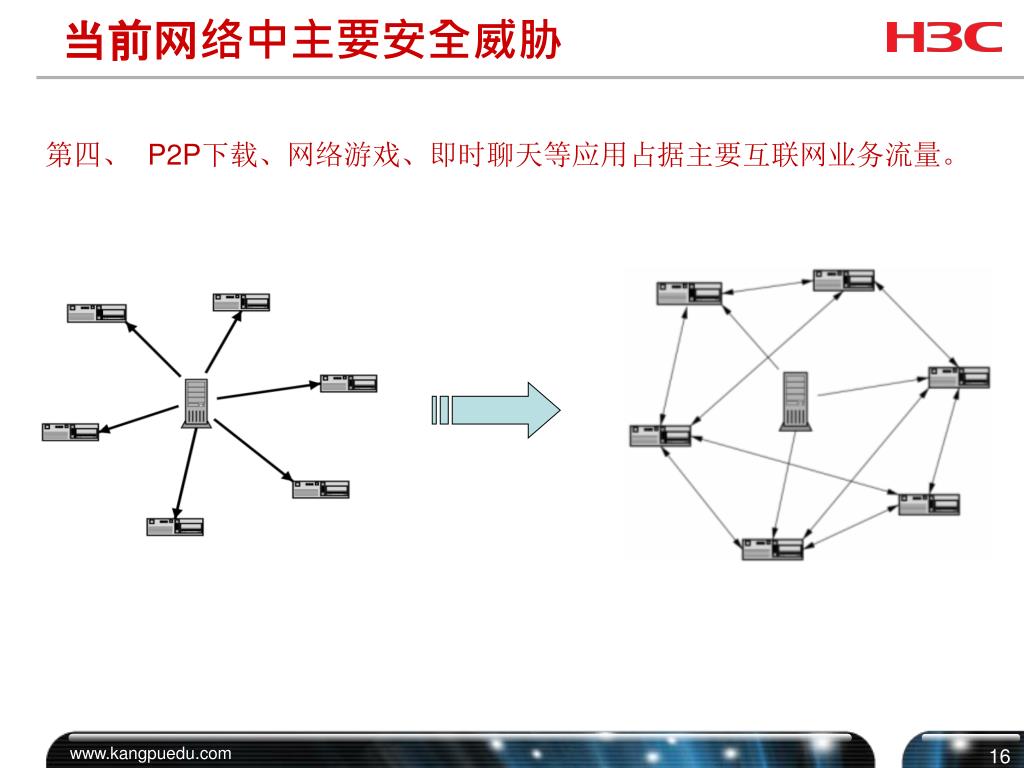 当前网络中主要安全威胁

H3C

第四、 P2P下载、网络游戏、即时聊天等应用占据主要互联网业务流量。

www.kangpuedu.com

16